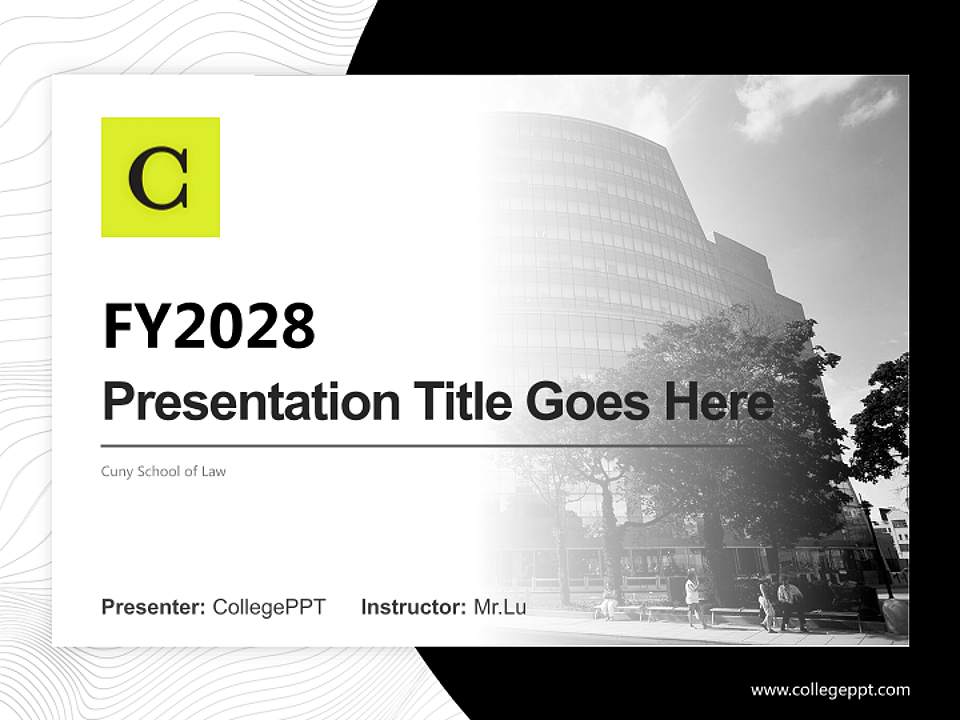 C

FY2028

Presentation Title Goes Here

Cuny School of Law

Presenter: CollegePPT Instructor: Mr.Lu

www.collegeppt.com